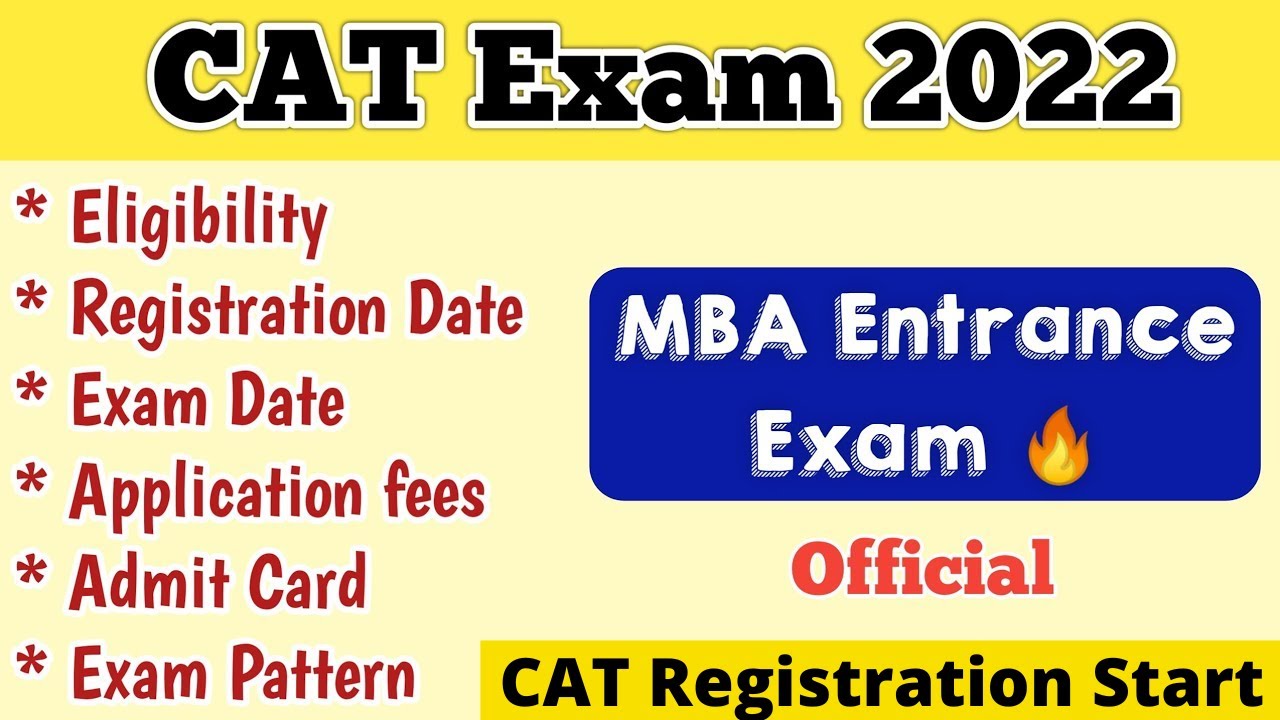 CAT Exam 2022

* Eligibility
* Registration Date
* Exam Date
* Application fees
* Admit Card
* Exam Pattern

MBA Entrance Exam 🔥

Official

CAT Registration Start